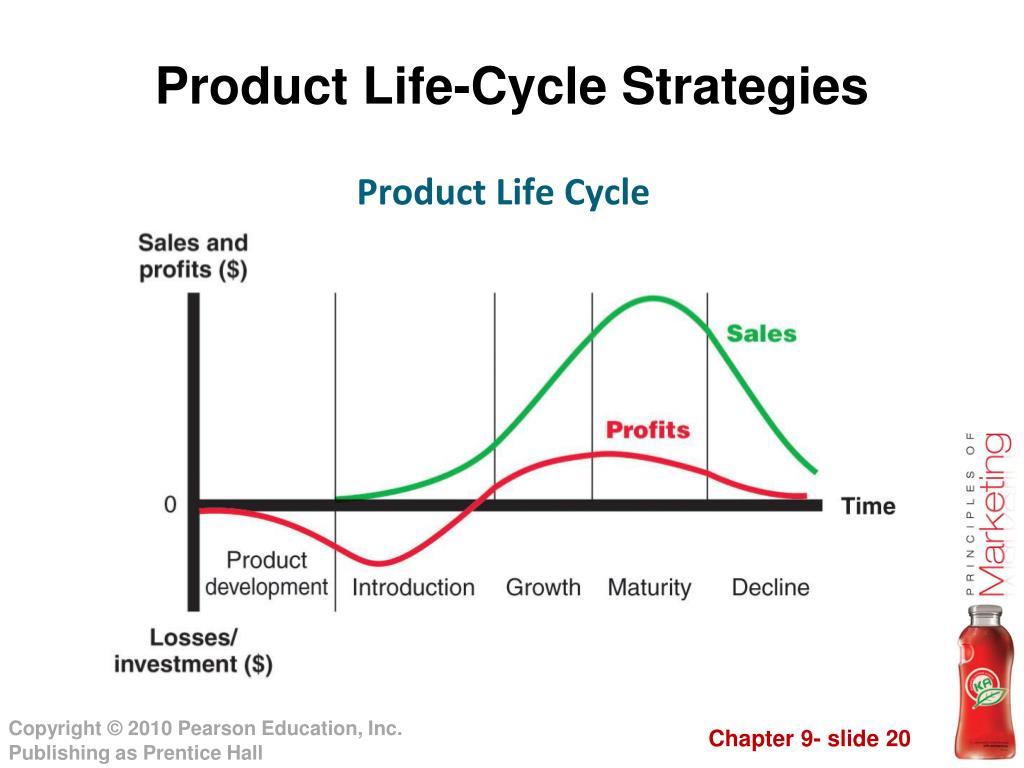 Product Life-Cycle Strategies

Product Life Cycle

Sales and profits ($)

Sales

Profits

0

Time

Product development

Introduction

Growth

Maturity

Decline

Losses/ investment ($)

PRINCIPLES OF Marketing

Copyright © 2010 Pearson Education, Inc. Publishing as Prentice Hall

Chapter 9- slide 20